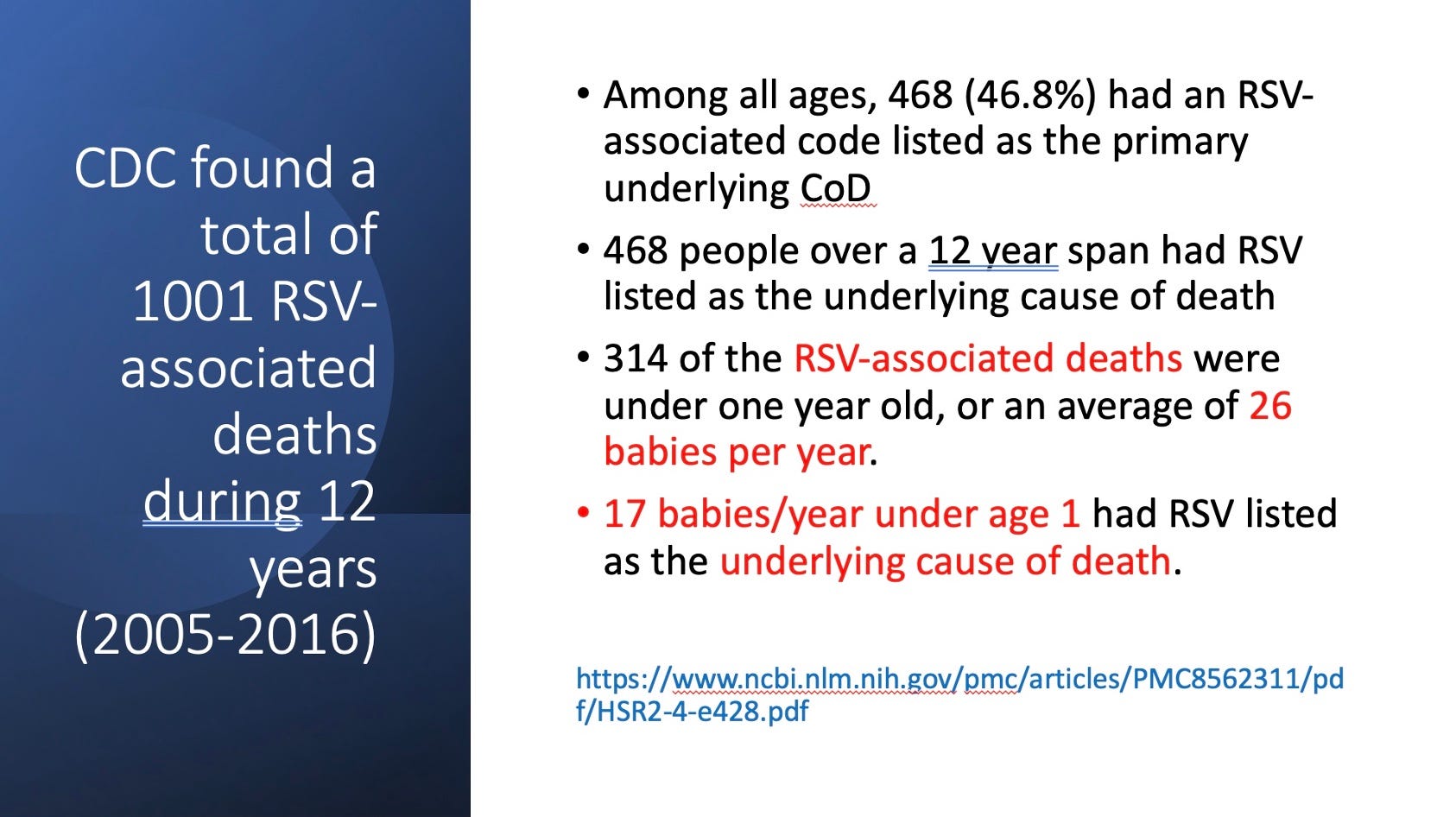 CDC found a total of 1001 RSV-associated deaths during 12 years (2005-2016)

• Among all ages, 468 (46.8%) had an RSV-associated code listed as the primary underlying CoD

• 468 people over a 12 year span had RSV listed as the underlying cause of death

• 314 of the RSV-associated deaths were under one year old, or an average of 26 babies per year.

• 17 babies/year under age 1 had RSV listed as the underlying cause of death.

https://www.ncbi.nlm.nih.gov/pmc/articles/PMC8562311/pdf/HSR2-4-e428.pdf